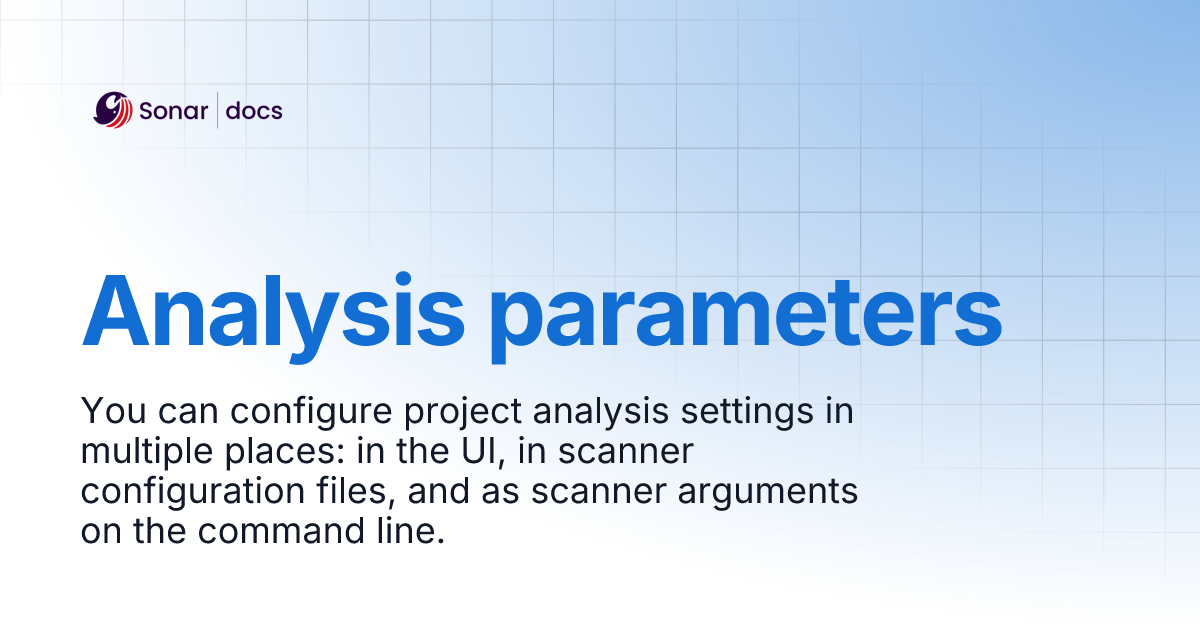 Sonar | docs

Analysis parameters

You can configure project analysis settings in multiple places: in the UI, in scanner configuration files, and as scanner arguments on the command line.